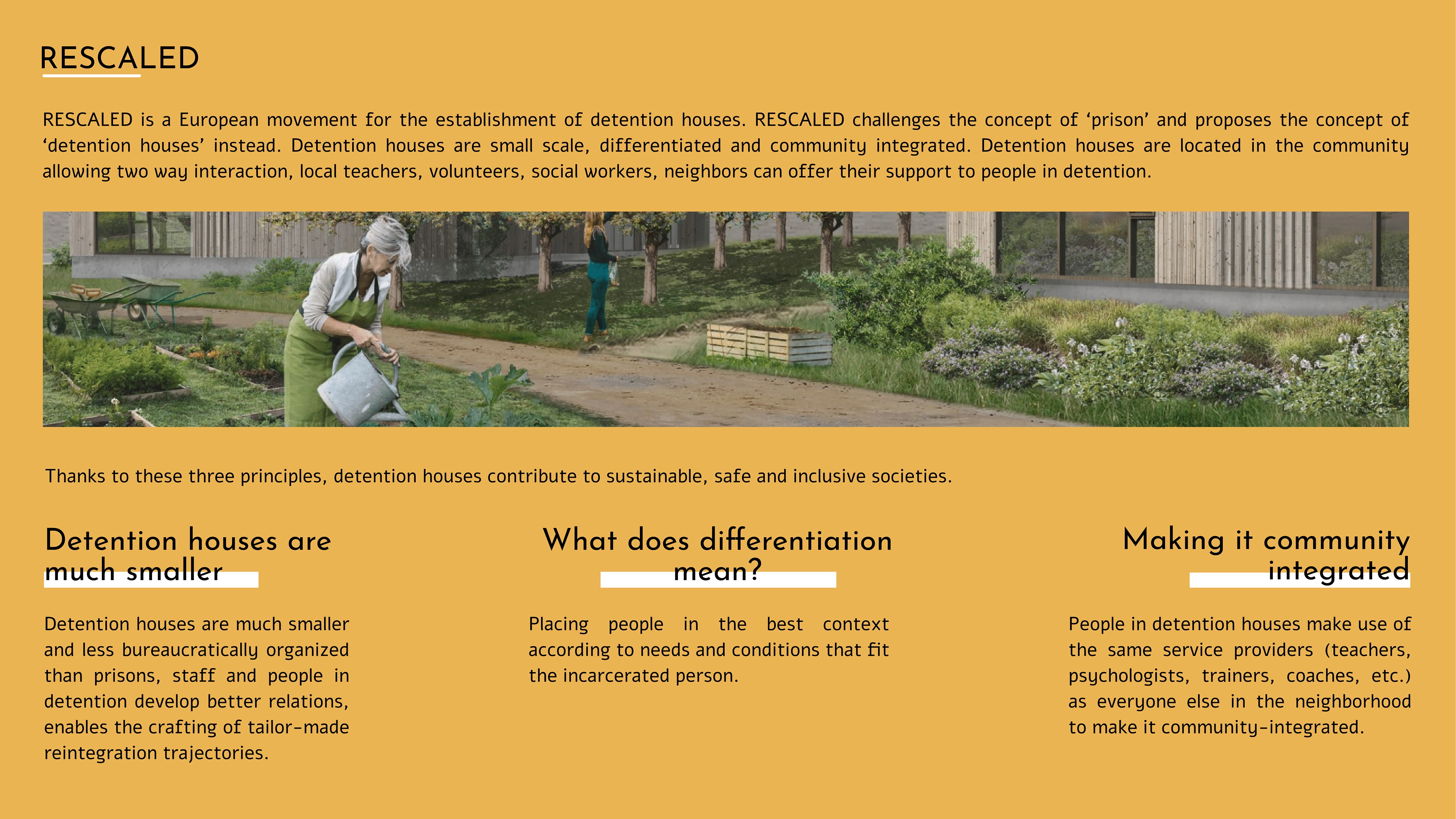 RESCALED

RESCALED is a European movement for the establishment of detention houses. RESCALED challenges the concept of ‘prison’ and proposes the concept of ‘detention houses’ instead. Detention houses are small scale, differentiated and community integrated. Detention houses are located in the community allowing two way interaction, local teachers, volunteers, social workers, neighbors can offer their support to people in detention.

Thanks to these three principles, detention houses contribute to sustainable, safe and inclusive societies.

Detention houses are much smaller

Detention houses are much smaller and less bureaucratically organized than prisons, staff and people in detention develop better relations, enables the crafting of tailor-made reintegration trajectories.

What does differentiation mean?

Placing people in the best context according to needs and conditions that fit the incarcerated person.

Making it community integrated

People in detention houses make use of the same service providers (teachers, psychologists, trainers, coaches, etc.) as everyone else in the neighborhood to make it community-integrated.